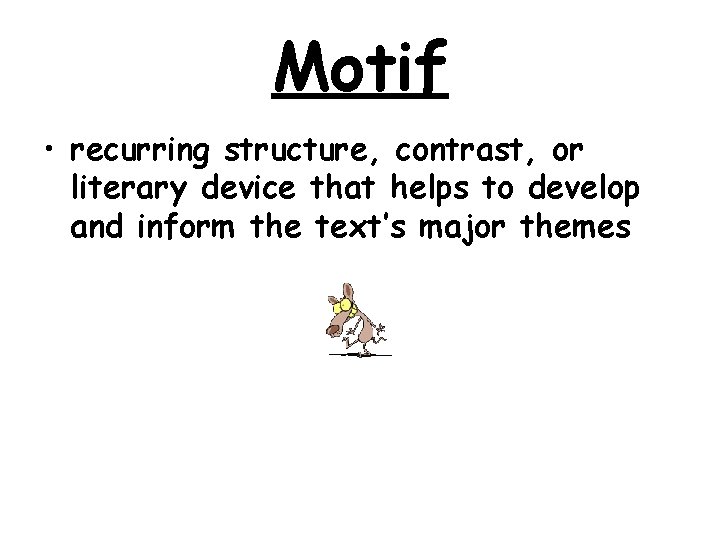 Motif

• recurring structure, contrast, or literary device that helps to develop and inform the text's major themes